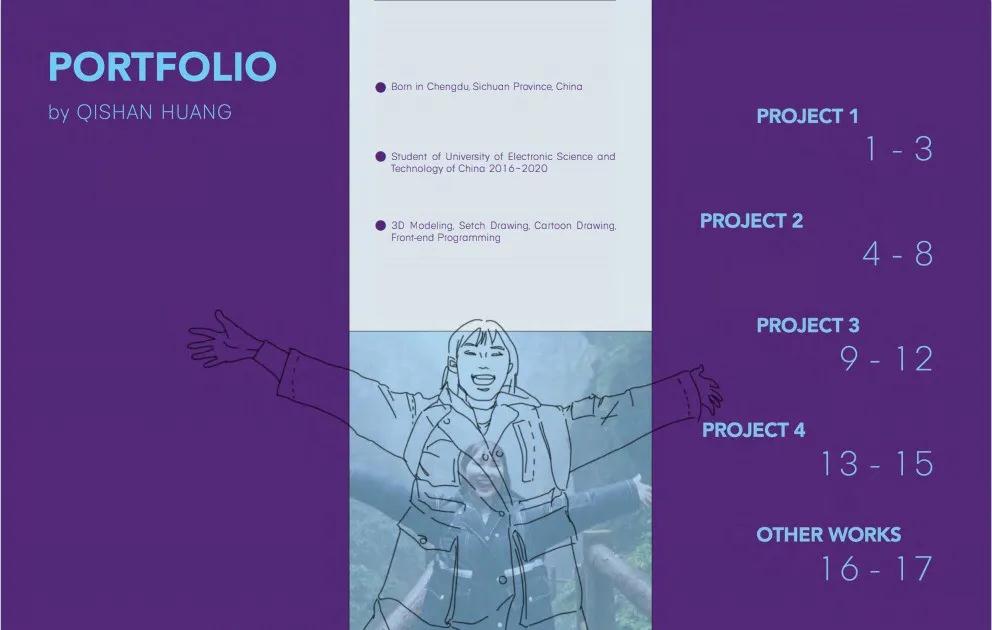 PORTFOLIO
by QISHAN HUANG

Born in Chengdu, Sichuan Province, China

Student of University of Electronic Science and Technology of China 2016-2020

3D Modeling, Setch Drawing, Cartoon Drawing, Front-end Programming

PROJECT 1
1 - 3

PROJECT 2
4 - 8

PROJECT 3
9 - 12

PROJECT 4
13 - 15

OTHER WORKS
16 - 17